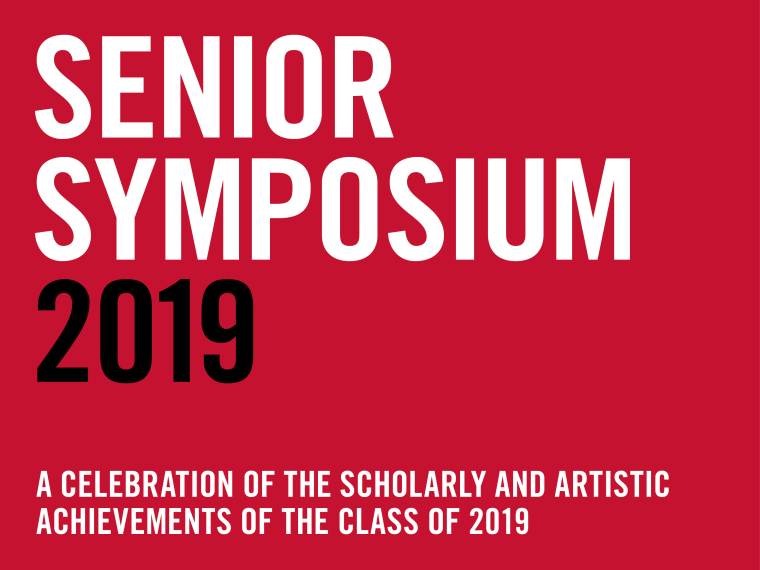 SENIOR SYMPOSIUM 2019

A CELEBRATION OF THE SCHOLARLY AND ARTISTIC ACHIEVEMENTS OF THE CLASS OF 2019